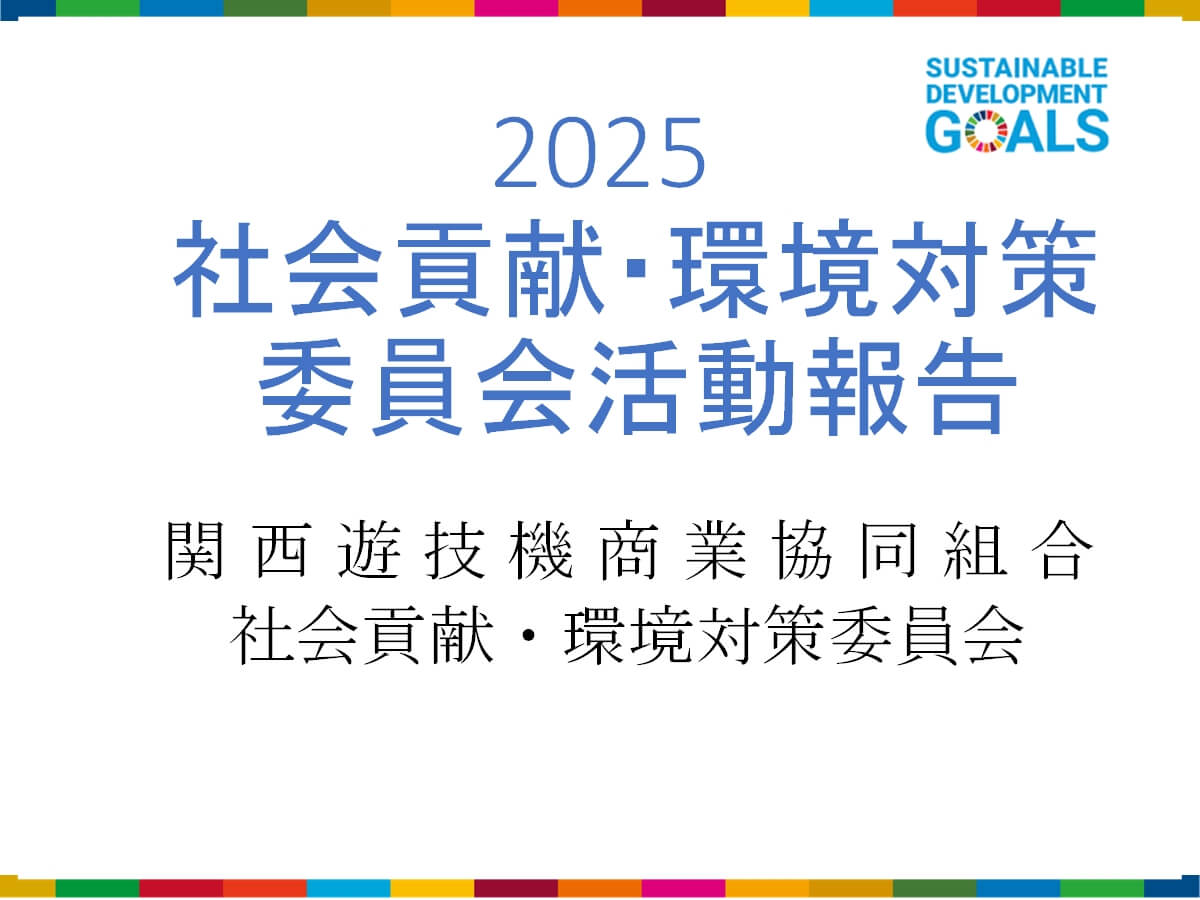 SUSTAINABLE DEVELOPMENT GOALS

2025
社会貢献･環境対策
委員会活動報告

関西遊技機商業協同組合
社会貢献・環境対策委員会